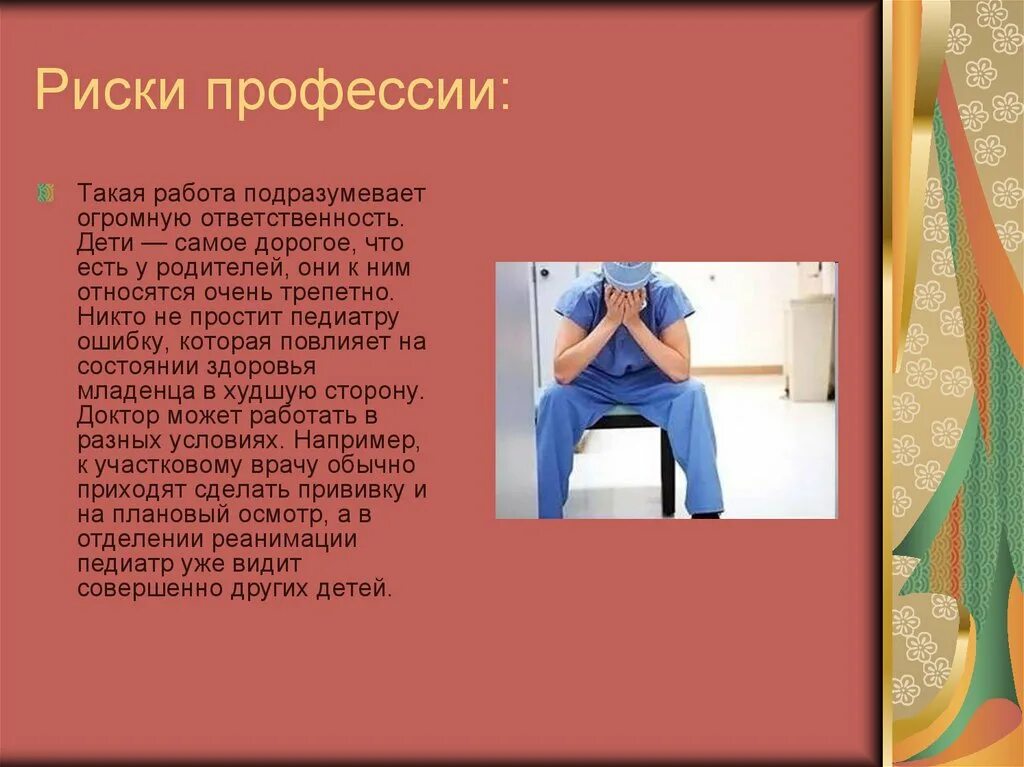 Риски профессии:

Такая работа подразумевает огромную ответственность. Дети — самое дорогое, что есть у родителей, они к ним относятся очень трепетно. Никто не простит педиатру ошибку, которая повлияет на состоянии здоровья младенца в худшую сторону. Доктор может работать в разных условиях. Например, к участковому врачу обычно приходят сделать прививку и на плановый осмотр, а в отделении реанимации педиатр уже видит совершенно других детей.